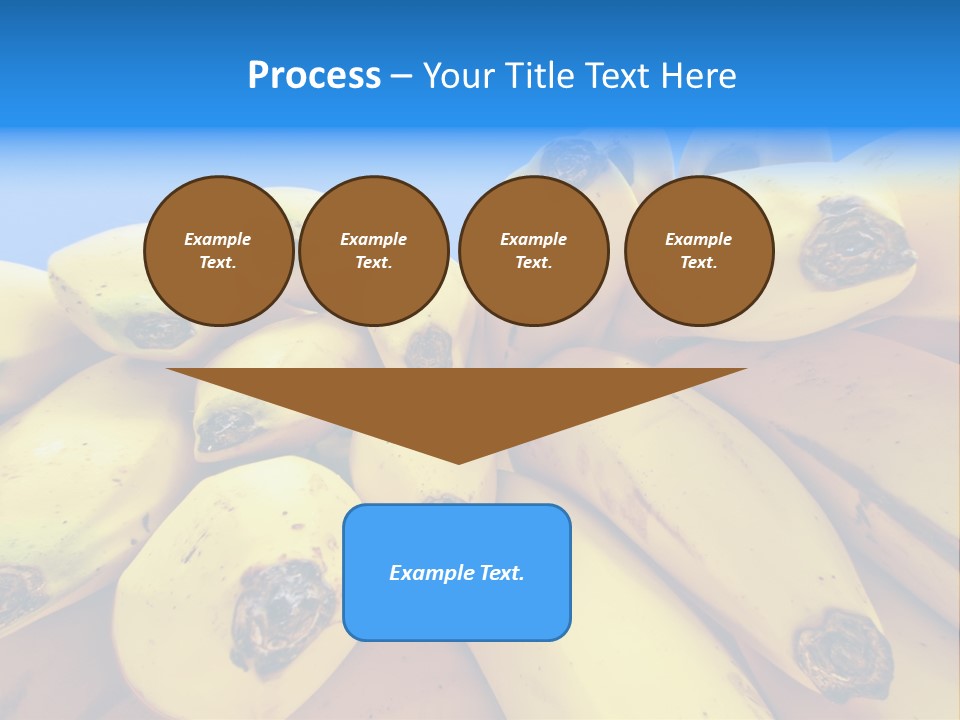 Process – Your Title Text Here

Example Text.

Example Text.

Example Text.

Example Text.

Example Text.